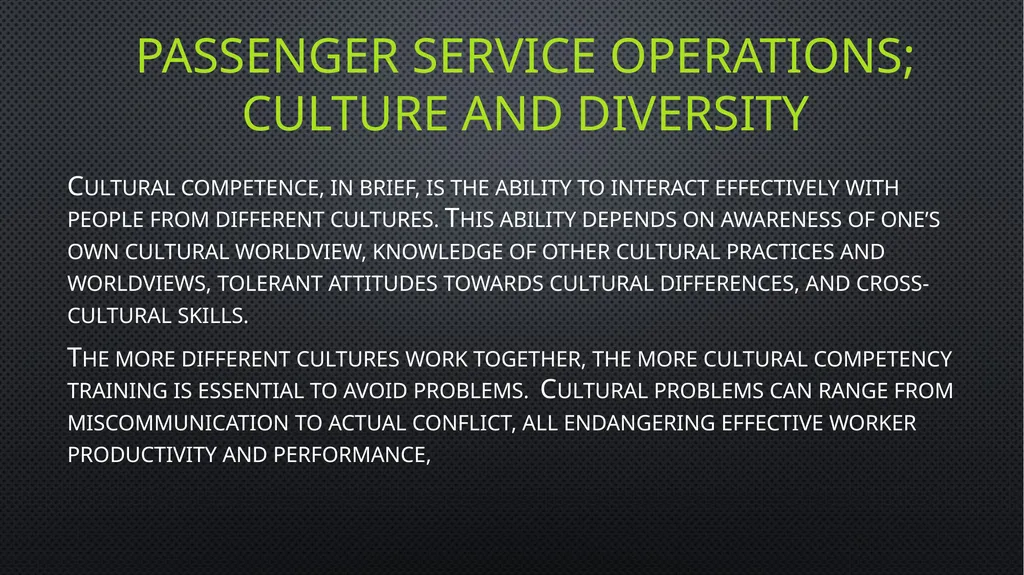 PASSENGER SERVICE OPERATIONS; CULTURE AND DIVERSITY

Cultural competence, in brief, is the ability to interact effectively with people from different cultures. This ability depends on awareness of one's own cultural worldview, knowledge of other cultural practices and worldviews, tolerant attitudes towards cultural differences, and cross-cultural skills.

The more different cultures work together, the more cultural competency training is essential to avoid problems. Cultural problems can range from miscommunication to actual conflict, all endangering effective worker productivity and performance,